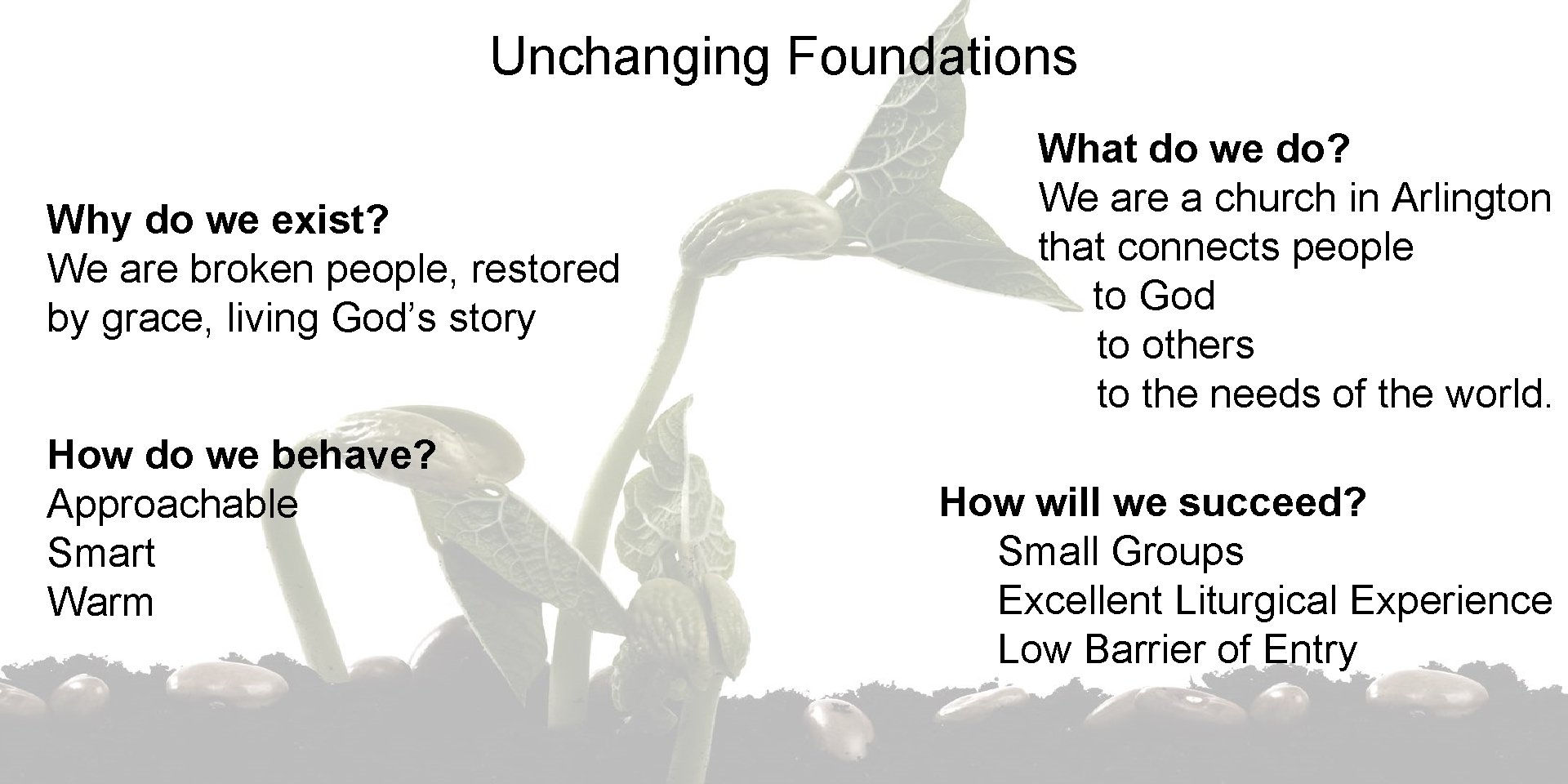 Unchanging Foundations

Why do we exist?
We are broken people, restored by grace, living God’s story

How do we behave?
Approachable
Smart
Warm

What do we do?
We are a church in Arlington that connects people
to God
to others
to the needs of the world.

How will we succeed?
Small Groups
Excellent Liturgical Experience
Low Barrier of Entry